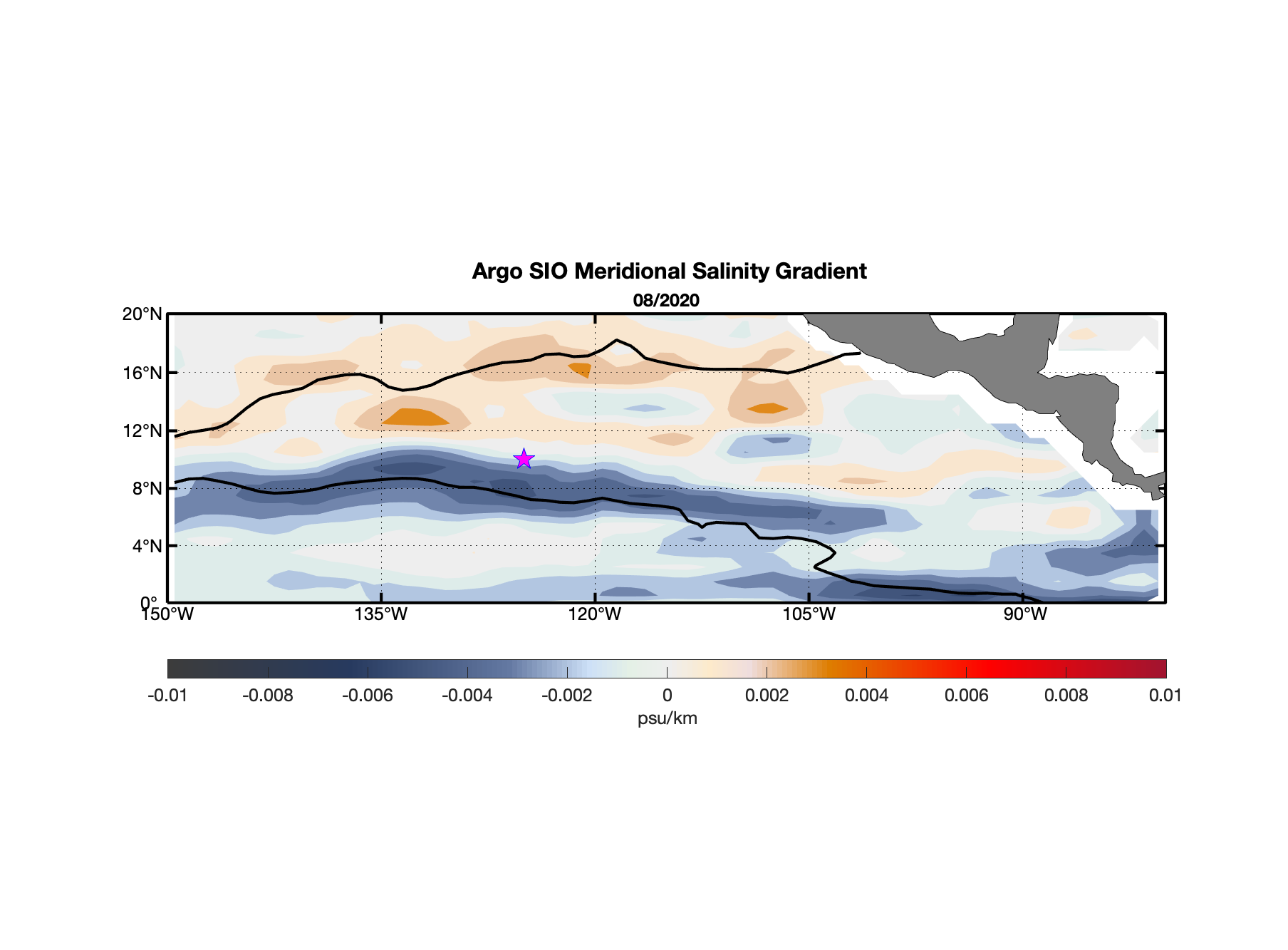 Argo SIO Meridional Salinity Gradient
08/2020

20°N
16°N
12°N
8°N
4°N
0°
150°W
135°W
120°W
105°W
90°W

-0.01
-0.008
-0.006
-0.004
-0.002
0
0.002
0.004
0.006
0.008
0.01
psu/km